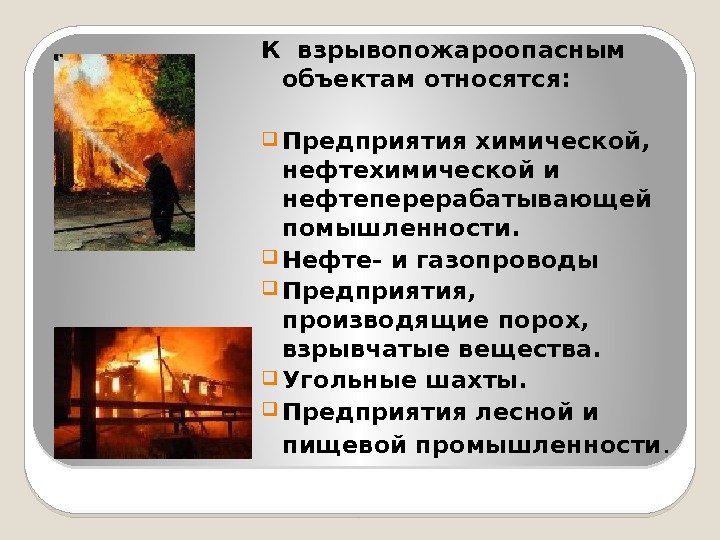 К взрывопожароопасным объектам относятся:

Предприятия химической, нефтехимической и нефтеперерабатывающей помышленности.

Нефте- и газопроводы

Предприятия, производящие порох, взрывчатые вещества.

Угольные шахты.

Предприятия лесной и пищевой промышленности.